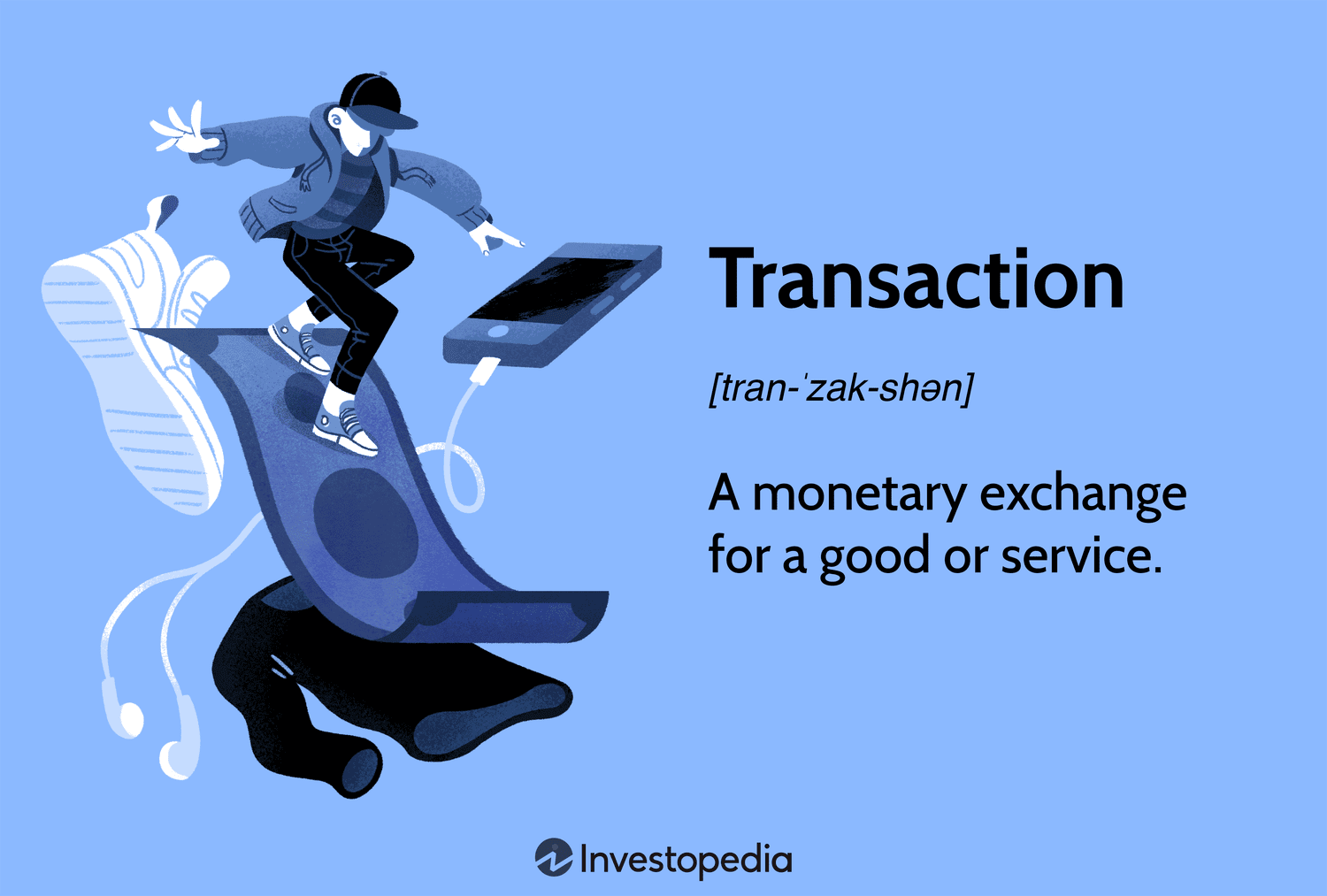 Transaction

[tran-ˈzak-shən]

A monetary exchange for a good or service.

Investopedia